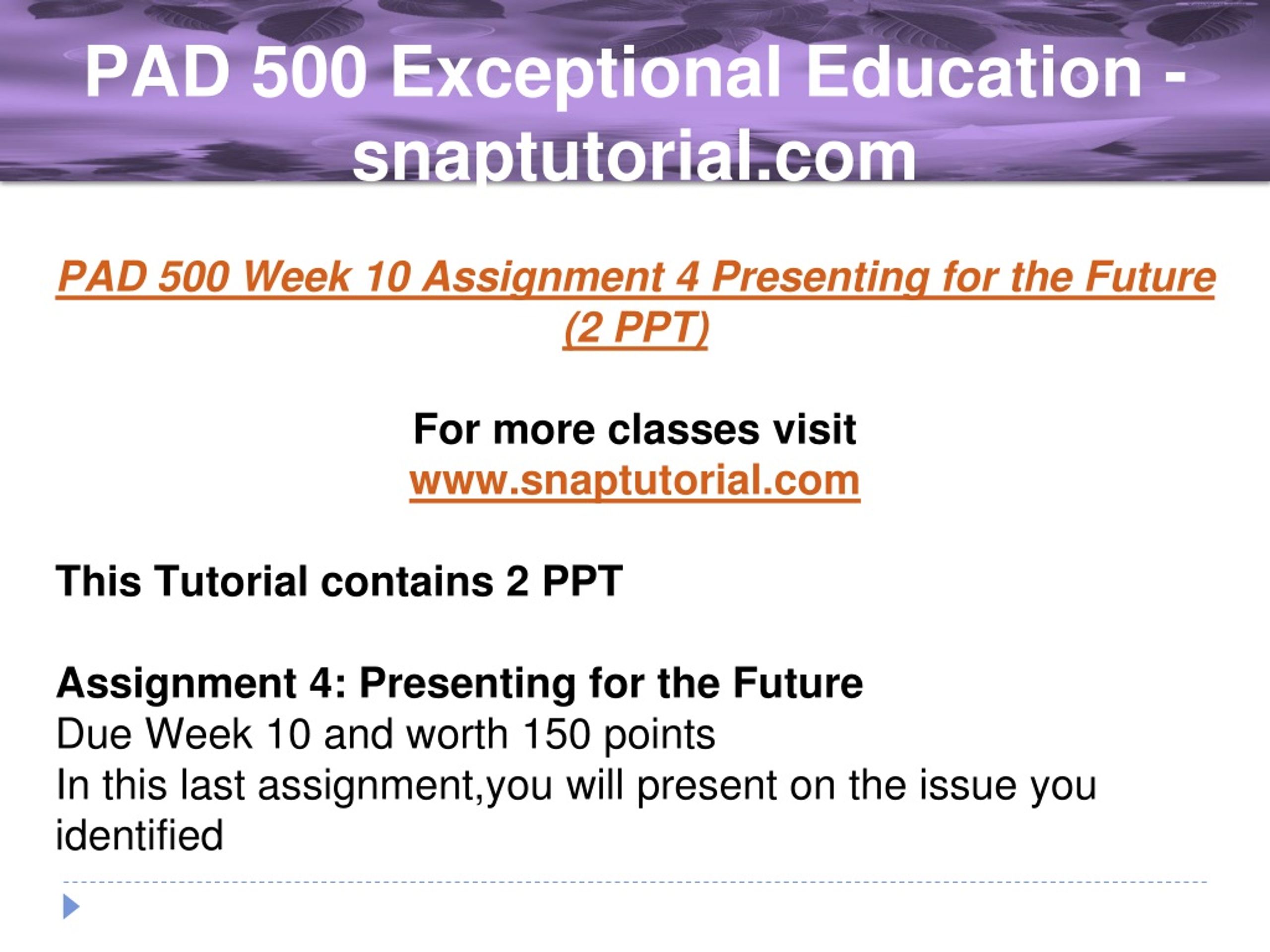 PAD 500 Exceptional Education - snaptutorial.com

PAD 500 Week 10 Assignment 4 Presenting for the Future (2 PPT)

For more classes visit
www.snaptutorial.com

This Tutorial contains 2 PPT

Assignment 4: Presenting for the Future
Due Week 10 and worth 150 points
In this last assignment,you will present on the issue you identified